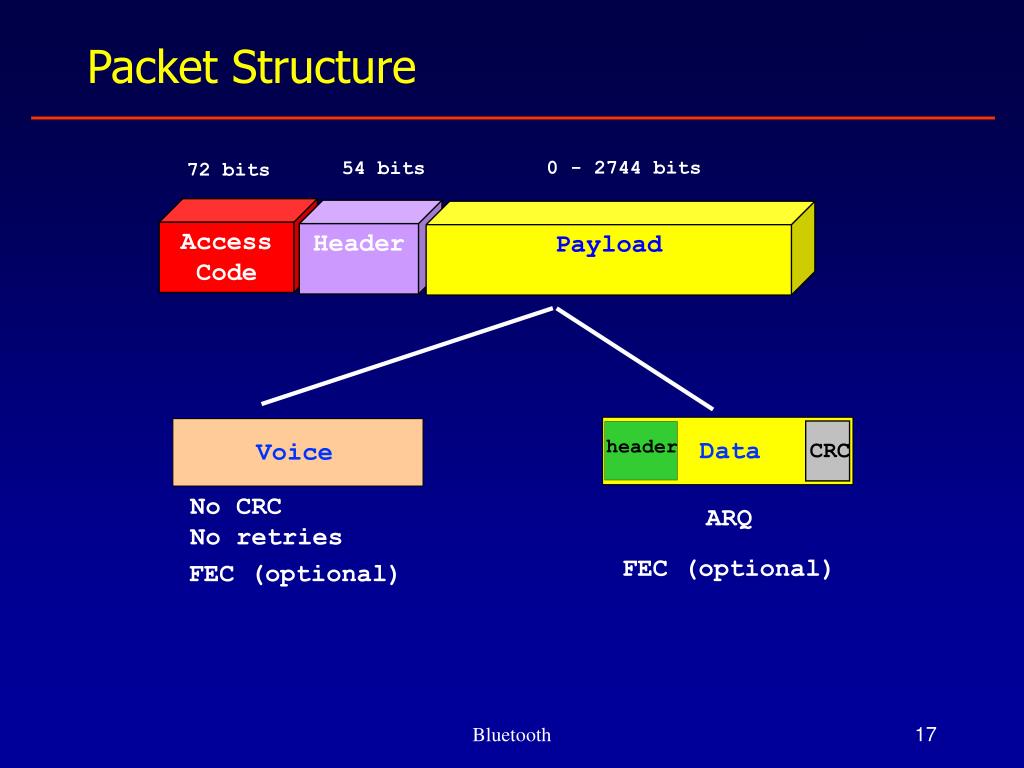 Packet Structure

72 bits

54 bits

0 - 2744 bits

Access Code

Header

Payload

Voice

header

Data

CRC

No CRC
No retries

FEC (optional)

ARQ

FEC (optional)

Bluetooth

17